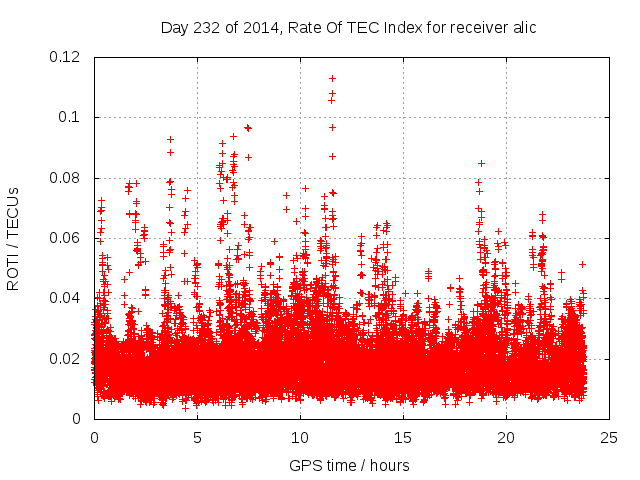 Day 232 of 2014, Rate Of TEC Index for receiver alic

ROTI / TECUs

0.12
0.1
0.08
0.06
0.04
0.02
0

0
5
10
15
20
25

GPS time / hours